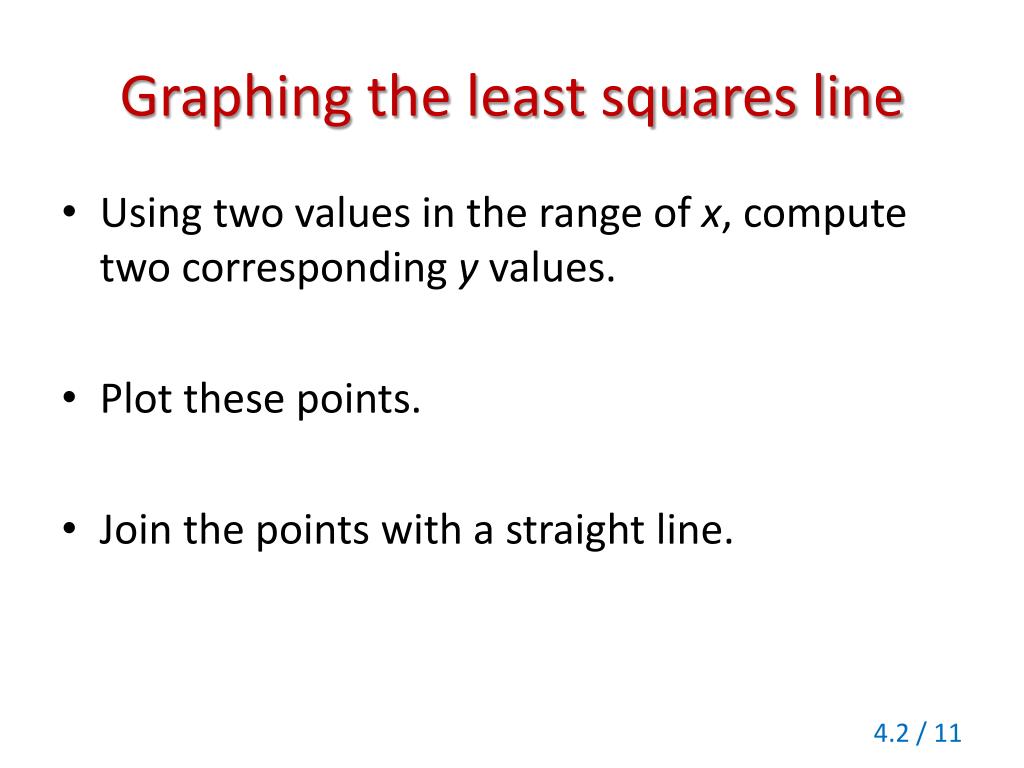 Graphing the least squares line

• Using two values in the range of $x$, compute two corresponding $y$ values.

• Plot these points.

• Join the points with a straight line.

4.2 / 11